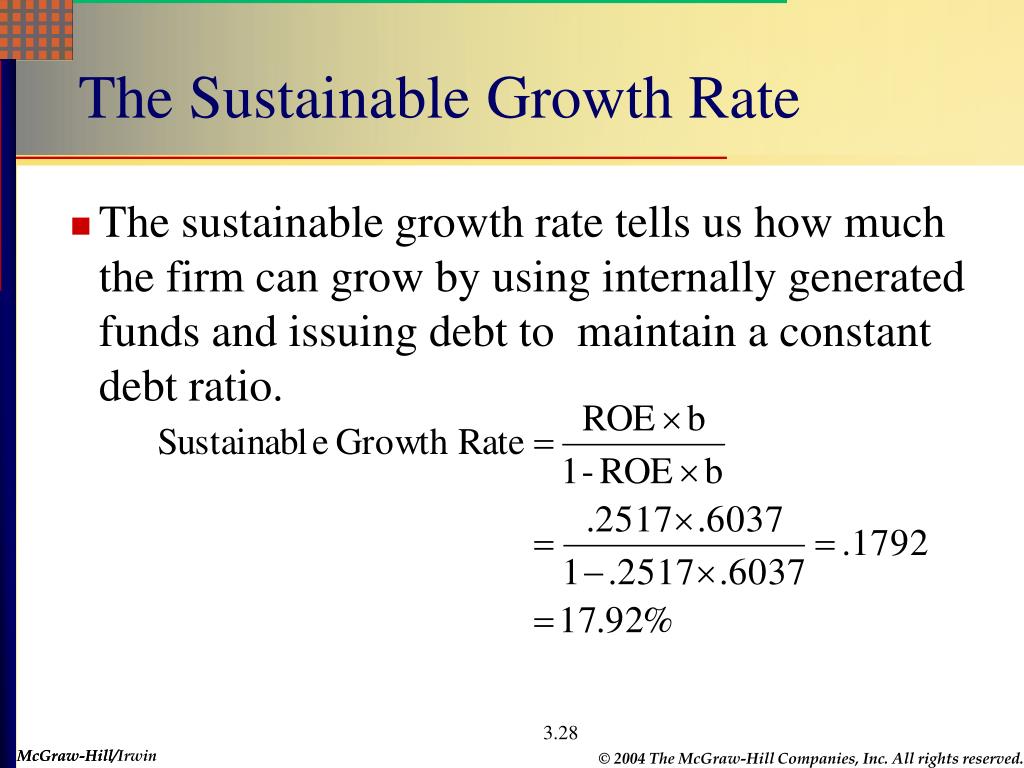 The Sustainable Growth Rate

The sustainable growth rate tells us how much the firm can grow by using internally generated funds and issuing debt to maintain a constant debt ratio.

$\text{Sustainable Growth Rate} = \frac{\text{ROE} \times \text{b}}{1 - \text{ROE} \times \text{b}}$

$= \frac{.2517 \times .6037}{1 - .2517 \times .6037} = .1792$

$= 17.92\%$

3.28

McGraw-Hill/Irwin

© 2004 The McGraw-Hill Companies, Inc. All rights reserved.